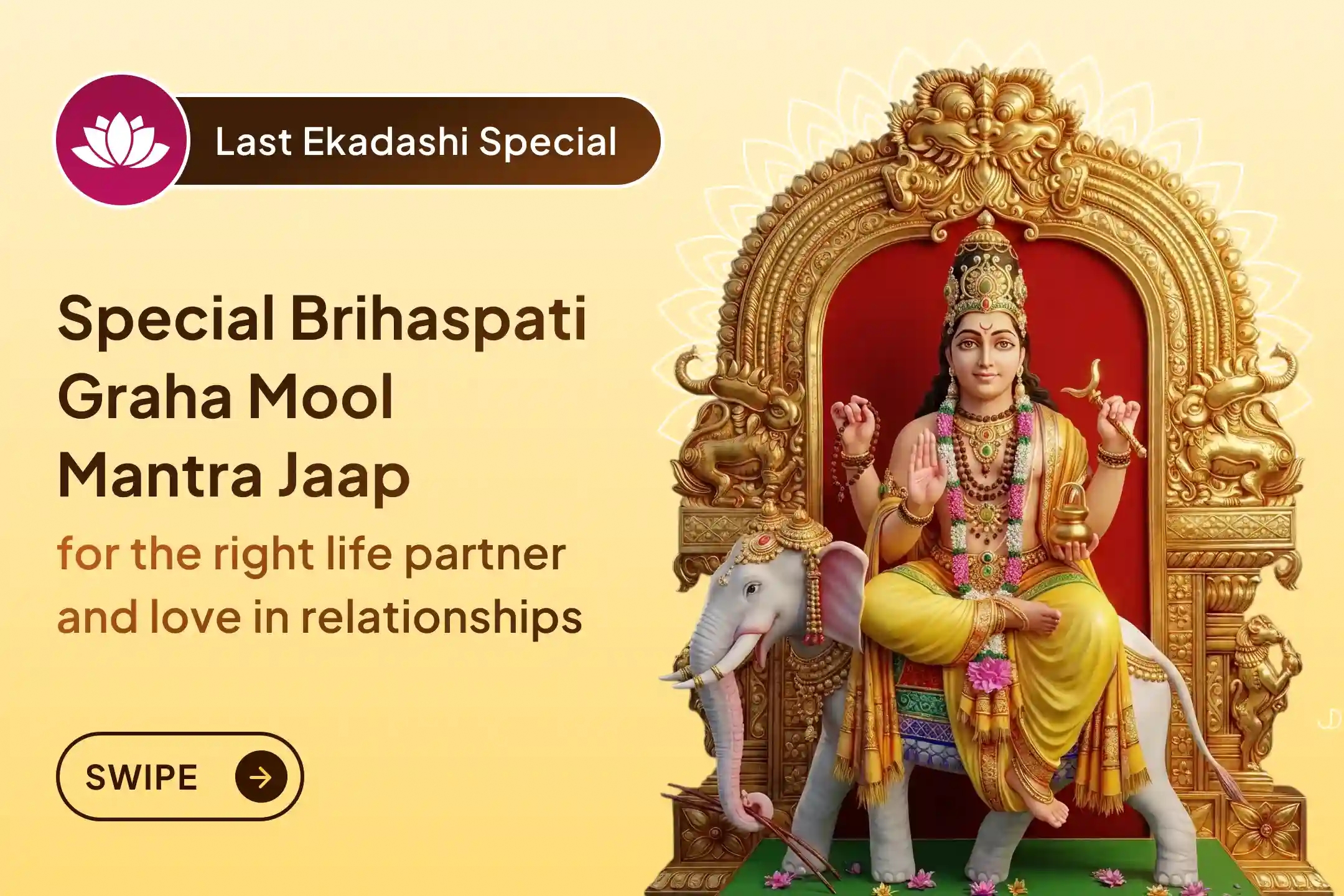 Last Ekadashi Special

Special Brihaspati Graha Mool Mantra Jaap

for the right life partner and love in relationships

SWIPE